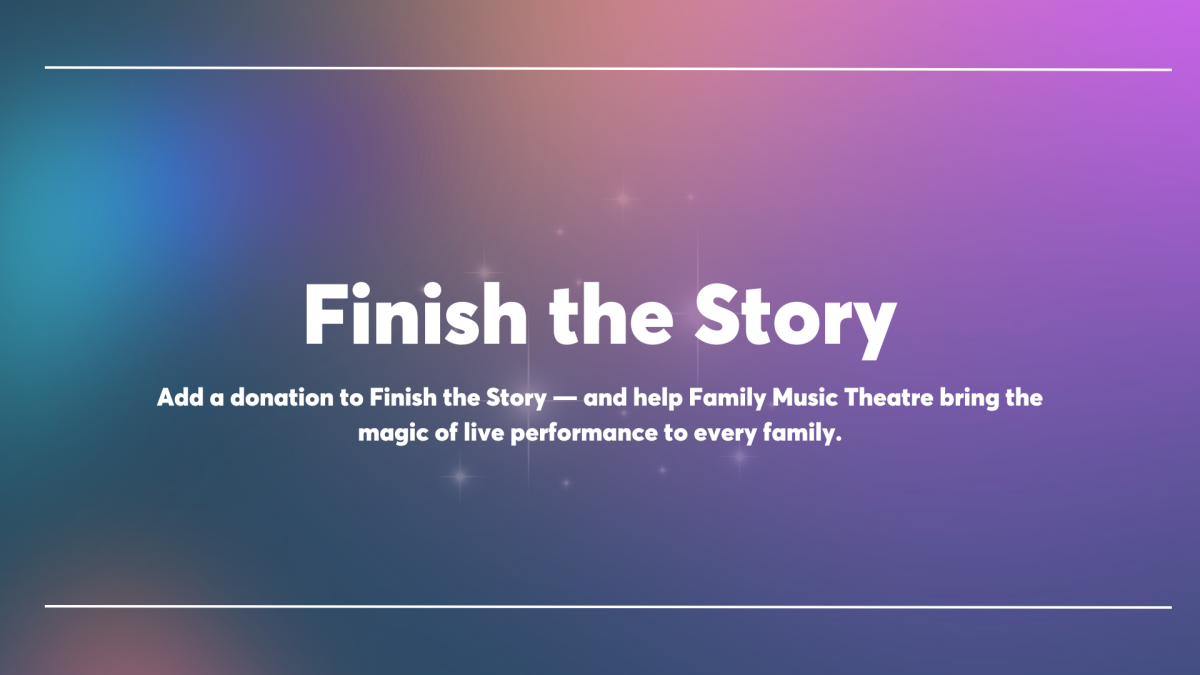 Finish the Story

Add a donation to Finish the Story — and help Family Music Theatre bring the magic of live performance to every family.